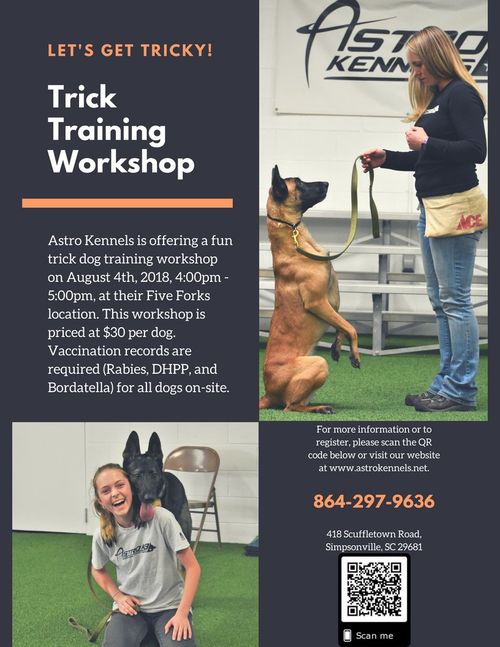 LET'S GET TRICKY!

Trick Training Workshop

Astro Kennels is offering a fun trick dog training workshop on August 4th, 2018, 4:00pm - 5:00pm, at their Five Forks location. This workshop is priced at $30 per dog. Vaccination records are required (Rabies, DHPP, and Bordatella) for all dogs on-site.

ASTRO KENNELS

ACE

For more information or to register, please scan the QR code below or visit our website at www.astrokennels.net.

864-297-9636

418 Scuffletown Road, Simpsonville, SC 29681

Scan me